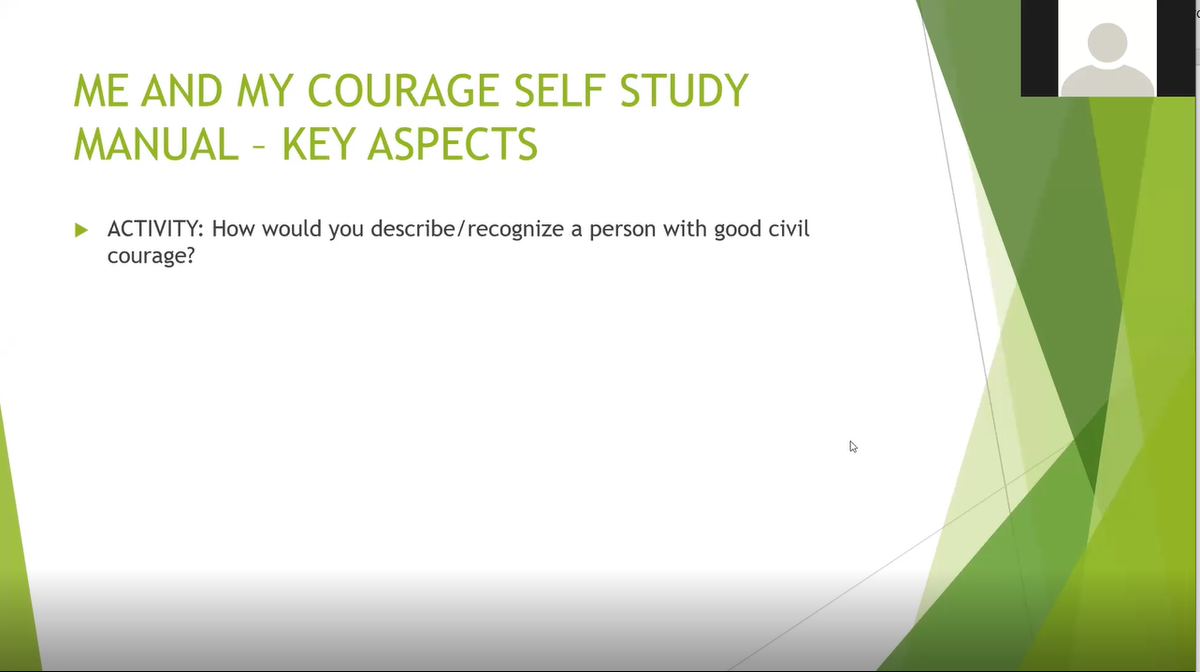 ME AND MY COURAGE SELF STUDY MANUAL – KEY ASPECTS

ACTIVITY: How would you describe/recognize a person with good civil courage?